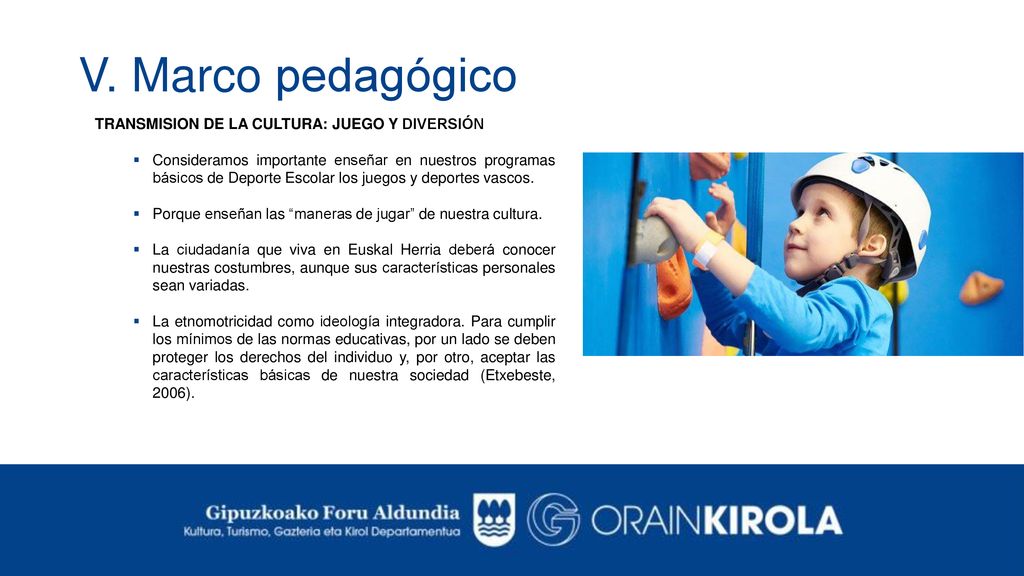 V. Marco pedagógico

TRANSMISION DE LA CULTURA: JUEGO Y DIVERSIÓN

▪ Consideramos importante enseñar en nuestros programas básicos de Deporte Escolar los juegos y deportes vascos.

▪ Porque enseñan las “maneras de jugar” de nuestra cultura.

▪ La ciudadanía que viva en Euskal Herria deberá conocer nuestras costumbres, aunque sus características personales sean variadas.

▪ La etnomotricidad como ideología integradora. Para cumplir los mínimos de las normas educativas, por un lado se deben proteger los derechos del individuo y, por otro, aceptar las características básicas de nuestra sociedad (Etxebeste, 2006).

Gipuzkoako Foru Aldundia
Kultura, Turismo, Gazteria eta Kirol Departamentua

ORAINKIROLA